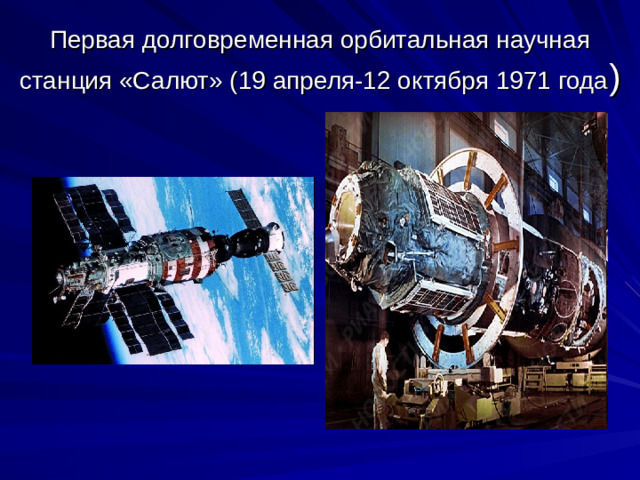 Первая долговременная орбитальная научная станция «Салют» (19 апреля-12 октября 1971 года)